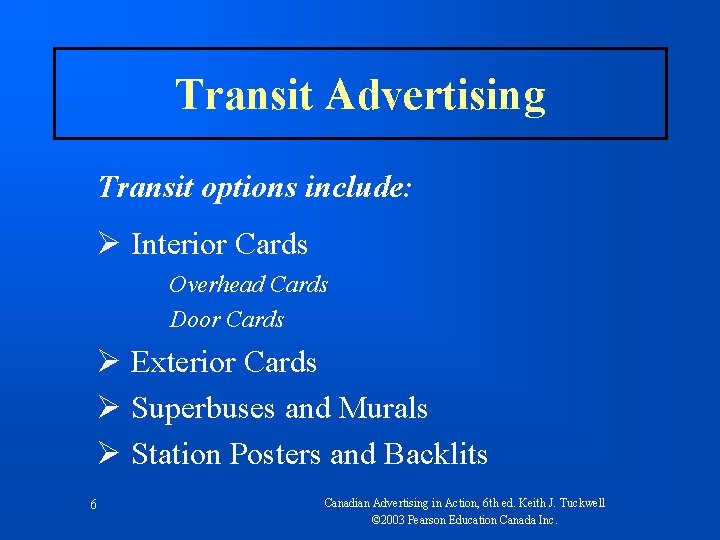 Transit Advertising

Transit options include:

➢ Interior Cards

Overhead Cards

Door Cards

➢ Exterior Cards

➢ Superbuses and Murals

➢ Station Posters and Backlits

6

Canadian Advertising in Action, 6th ed. Keith J. Tuckwell
©2003 Pearson Education Canada Inc.